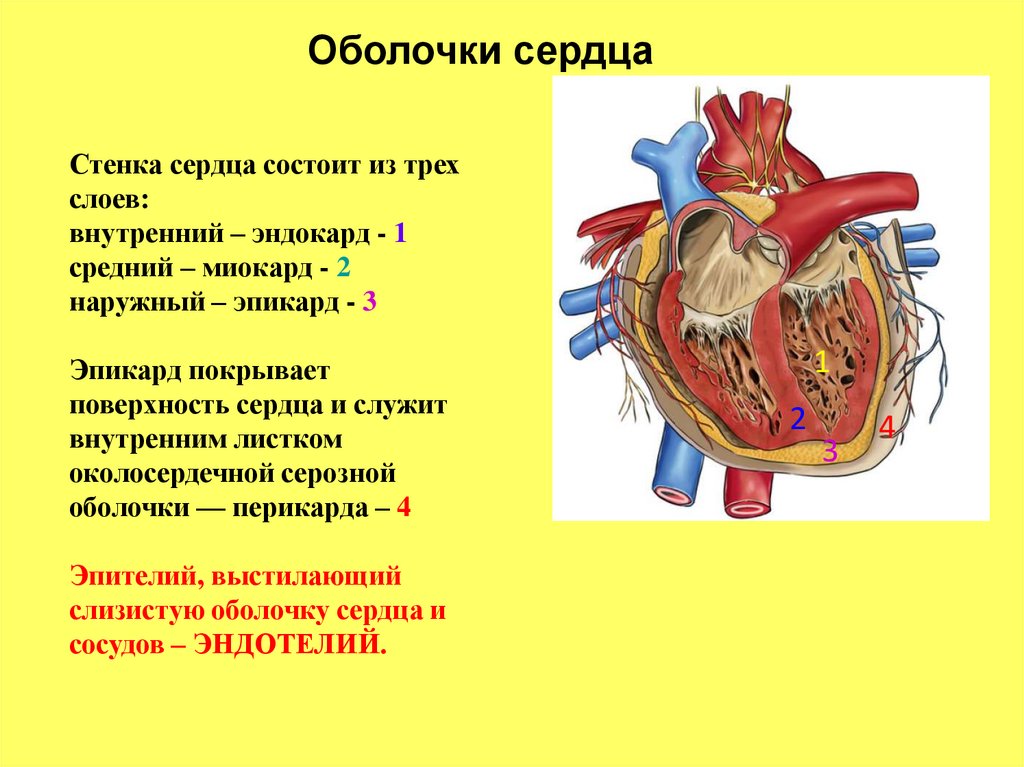 Оболочки сердца

Стенка сердца состоит из трех слоев:
внутренний – эндокард - 1
средний – миокард - 2
наружный – эпикард - 3

Эпикард покрывает поверхность сердца и служит внутренним листком околосердечной серозной оболочки — перикарда – 4

Эпителий, выстилающий слизистую оболочку сердца и сосудов – ЭНДОТЕЛИЙ.

1
2
3
4